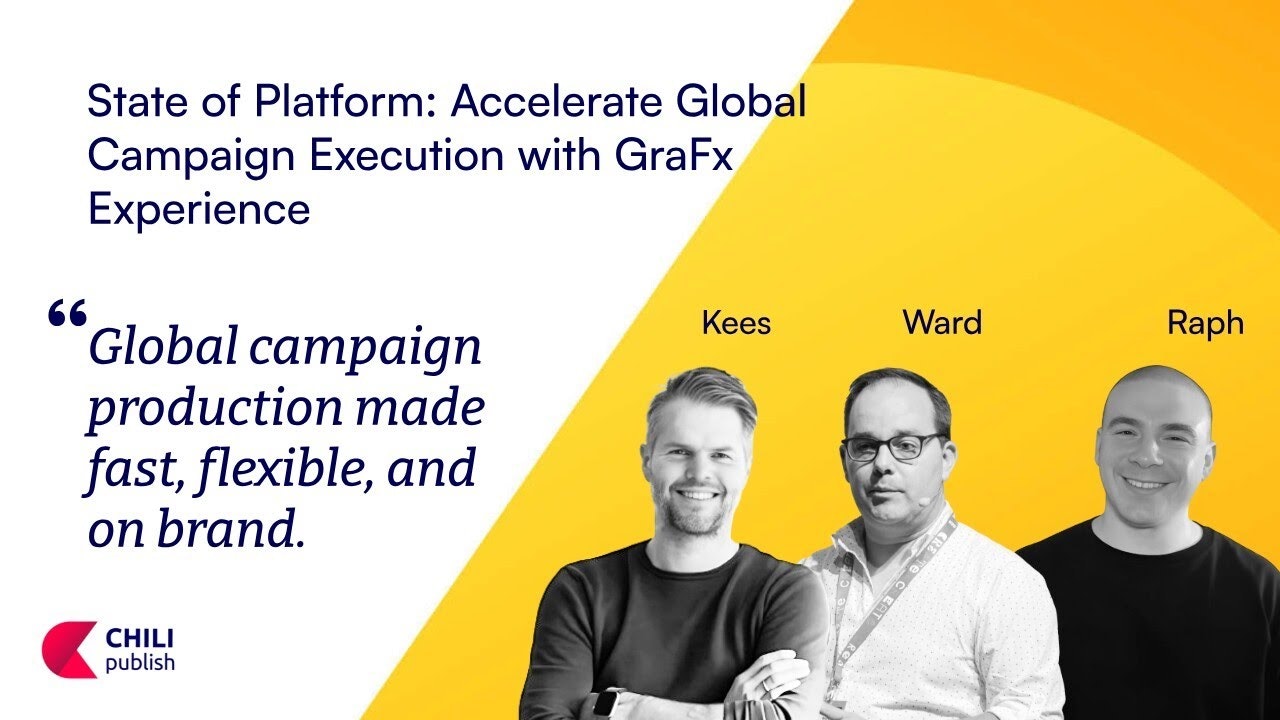 State of Platform: Accelerate Global Campaign Execution with GraFx Experience

“Global campaign production made fast, flexible, and on brand.

Kees

Ward

Raph

CHILI publish